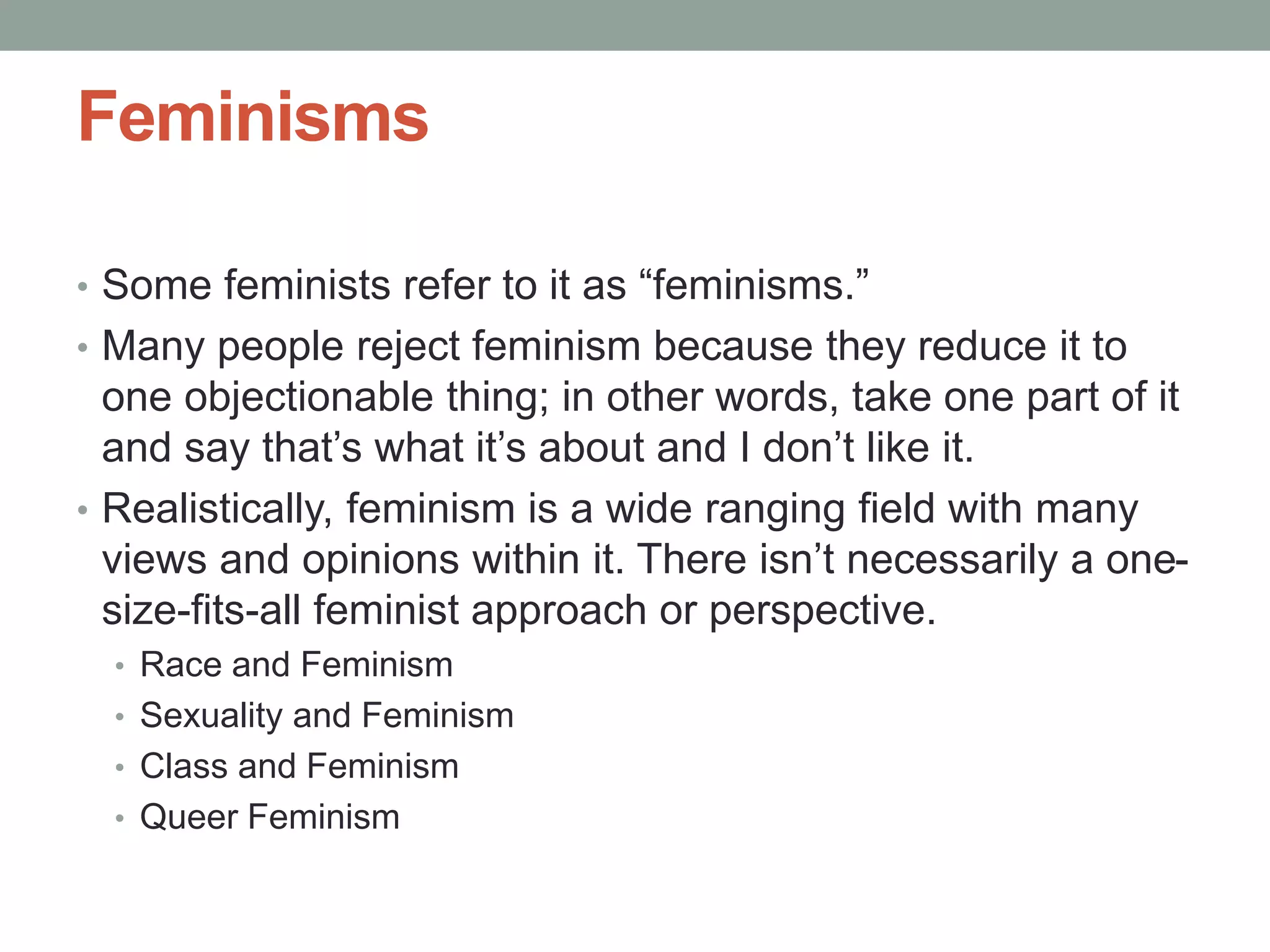 Feminisms

• Some feminists refer to it as “feminisms.”
• Many people reject feminism because they reduce it to one objectionable thing; in other words, take one part of it and say that’s what it’s about and I don’t like it.
• Realistically, feminism is a wide ranging field with many views and opinions within it. There isn’t necessarily a one-size-fits-all feminist approach or perspective.
  • Race and Feminism
  • Sexuality and Feminism
  • Class and Feminism
  • Queer Feminism